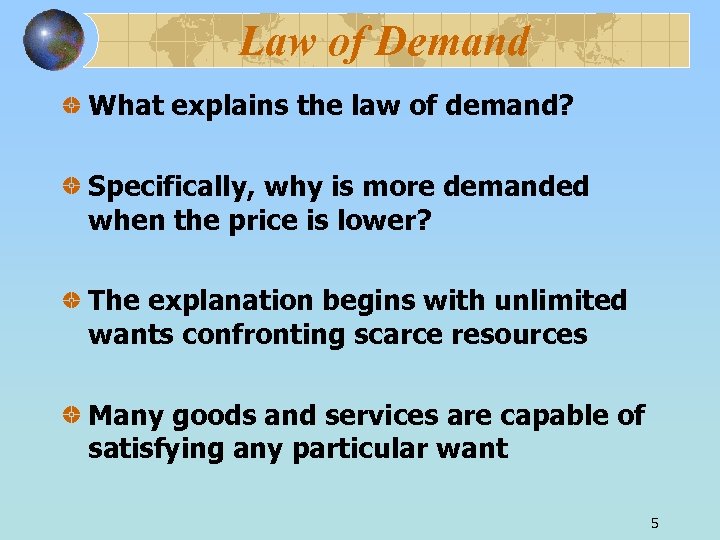 Law of Demand

What explains the law of demand?

Specifically, why is more demanded when the price is lower?

The explanation begins with unlimited wants confronting scarce resources

Many goods and services are capable of satisfying any particular want

5